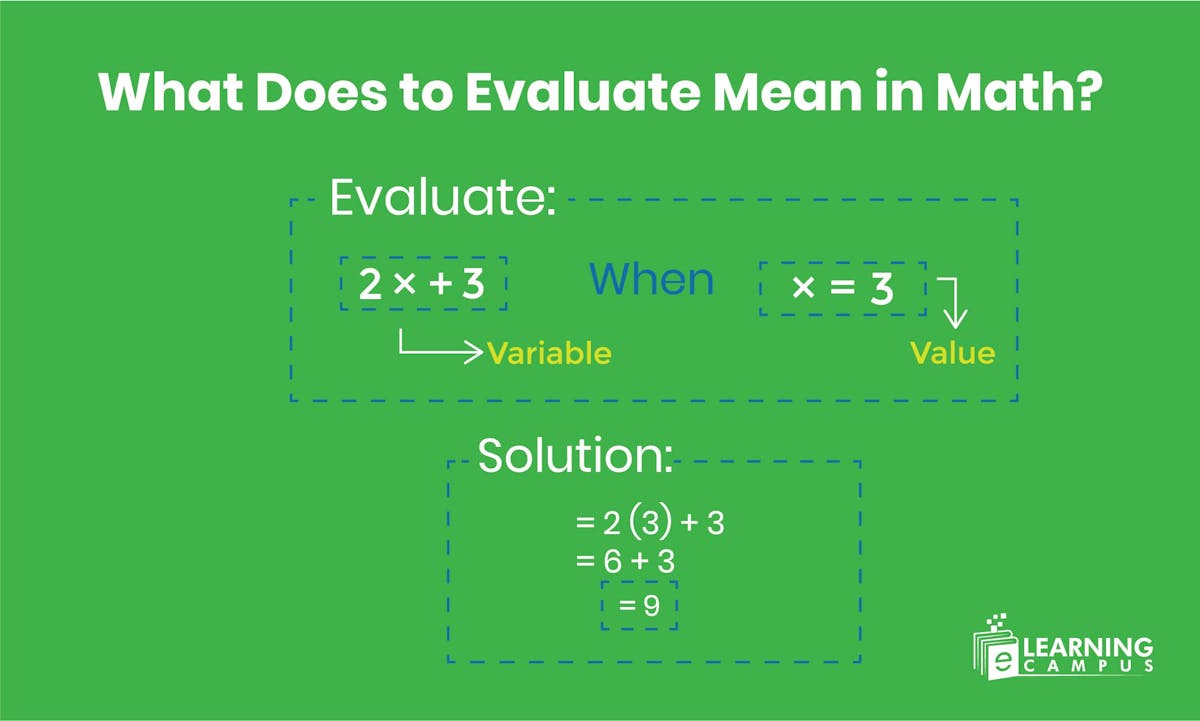 What Does to Evaluate Mean in Math?

Evaluate:

$2 \times + 3$ When $\times = 3$

Variable

Value

Solution:

$= 2(3) + 3$
$= 6 + 3$
$= 9$

e LEARNING CAMPUS